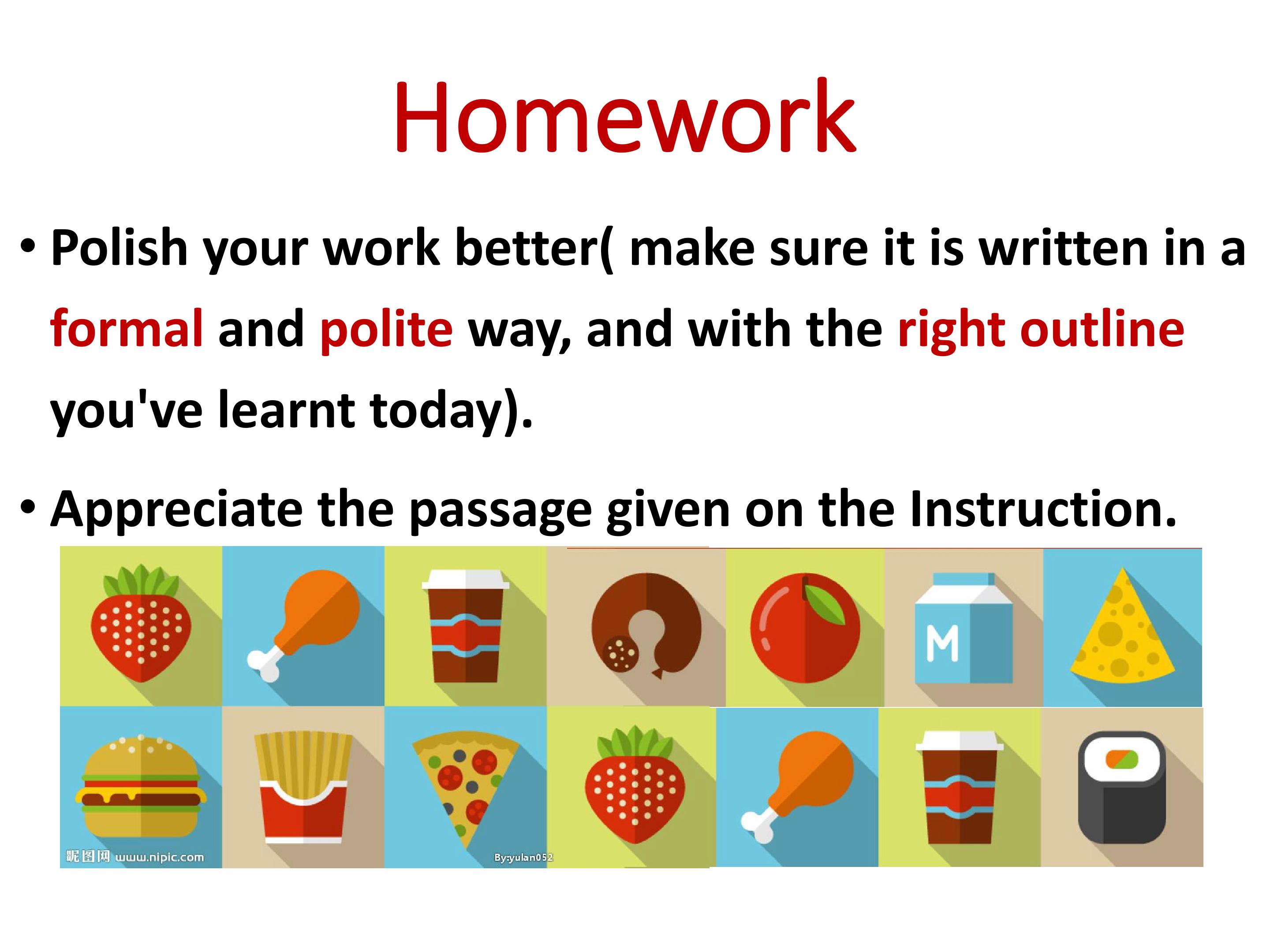 Homework

• Polish your work better( make sure it is written in a formal and polite way, and with the right outline you've learnt today).

• Appreciate the passage given on the Instruction.

M

昵图网 www.nipic.com

By:yulan052